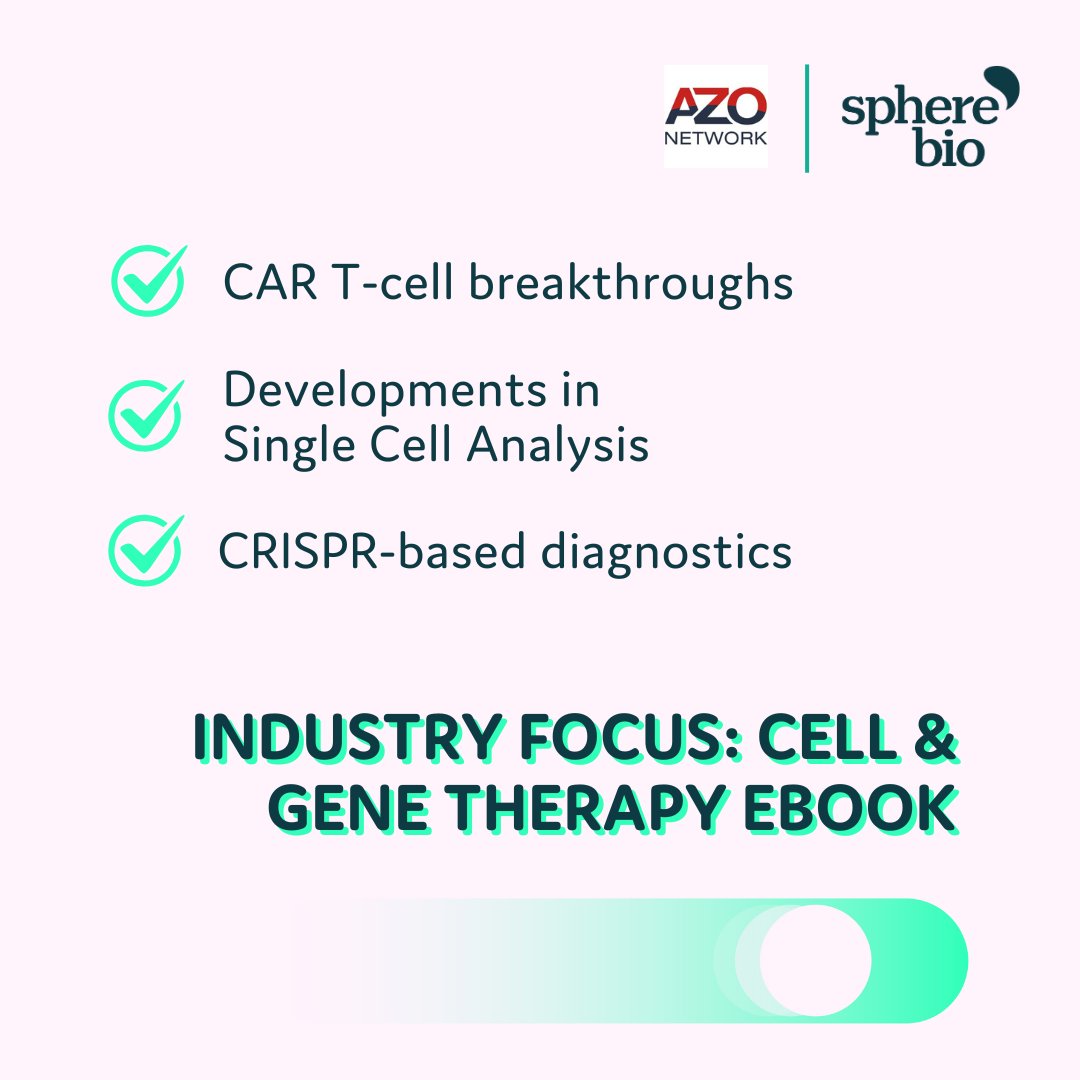 AZO NETWORK

sphere bio

CAR T-cell breakthroughs

Developments in Single Cell Analysis

CRISPR-based diagnostics

INDUSTRY FOCUS: CELL & GENE THERAPY EBOOK